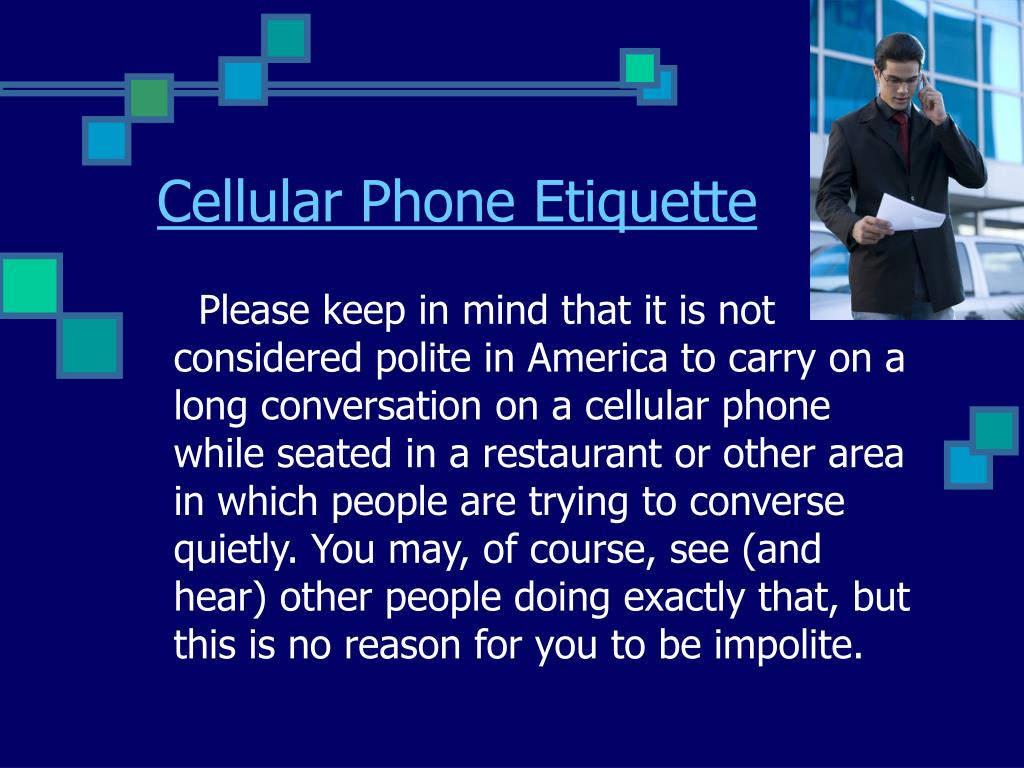 Cellular Phone Etiquette

Please keep in mind that it is not considered polite in America to carry on a long conversation on a cellular phone while seated in a restaurant or other area in which people are trying to converse quietly. You may, of course, see (and hear) other people doing exactly that, but this is no reason for you to be impolite.